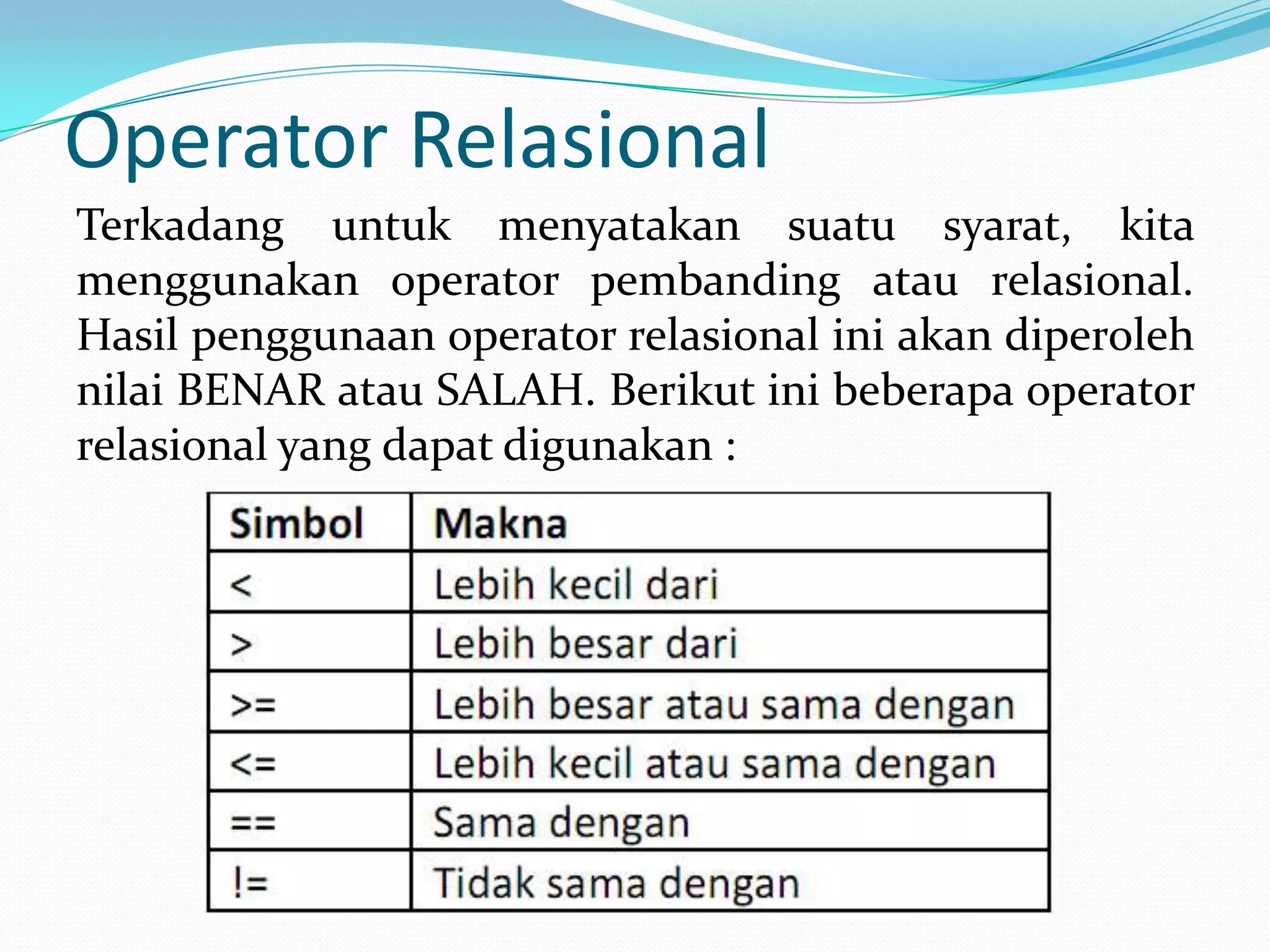 Operator Relasional

Terkadang untuk menyatakan suatu syarat, kita menggunakan operator pembanding atau relasional. Hasil penggunaan operator relasional ini akan diperoleh nilai BENAR atau SALAH. Berikut ini beberapa operator relasional yang dapat digunakan :

| Simbol | Makna |
|---|---|
| < | Lebih kecil dari |
| > | Lebih besar dari |
| >= | Lebih besar atau sama dengan |
| <= | Lebih kecil atau sama dengan |
| == | Sama dengan |
| != | Tidak sama dengan |